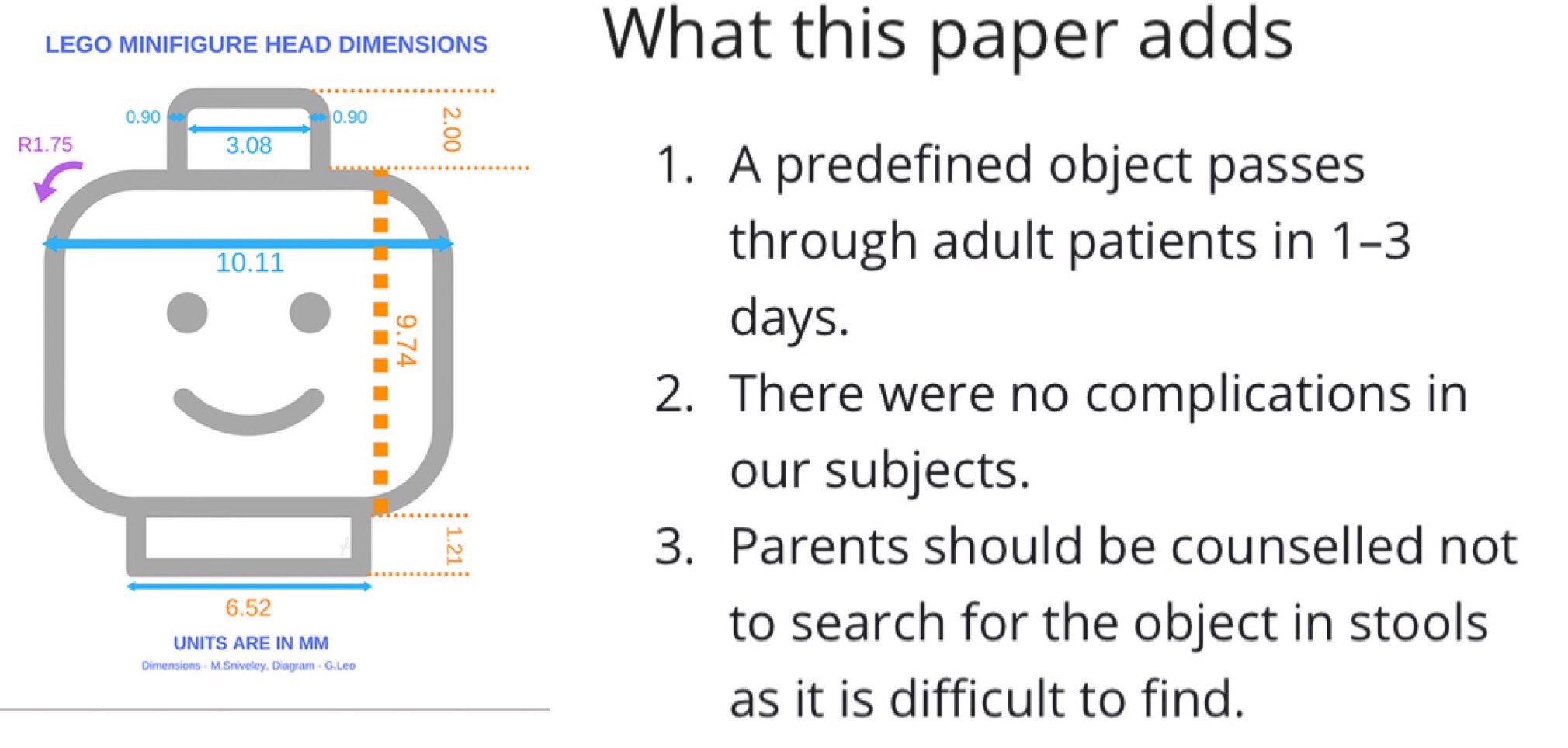 LEGO MINIFIGURE HEAD DIMENSIONS

0.90
0.90
3.08
2.00
R1.75
10.11
9.74
1.21
6.52

UNITS ARE IN MM

Dimensions - M.Sniveley, Diagram - G.Leo

What this paper adds

1. A predefined object passes through adult patients in 1–3 days.
2. There were no complications in our subjects.
3. Parents should be counselled not to search for the object in stools as it is difficult to find.